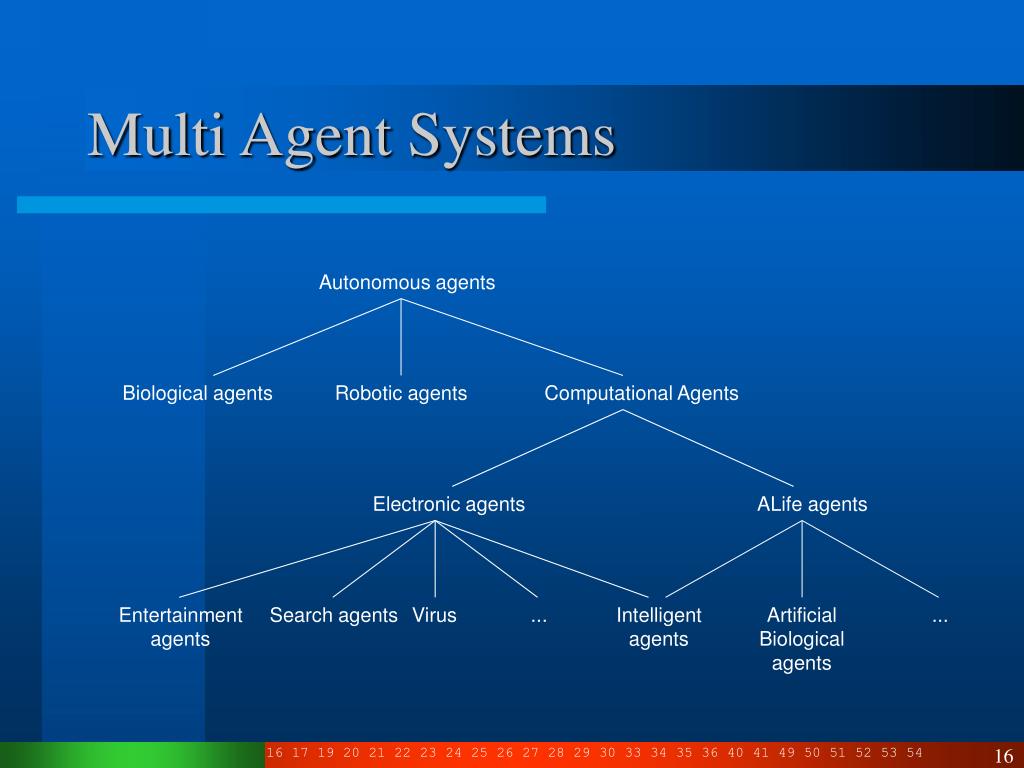 Multi Agent Systems

Autonomous agents

Biological agents

Robotic agents

Computational Agents

Electronic agents

ALife agents

Entertainment agents

Search agents

Virus

...

Intelligent agents

Artificial Biological agents

...

16 17 19 20 21 22 23 24 25 26 27 28 29 30 33 34 35 36 40 41 49 50 51 52 53 54

16